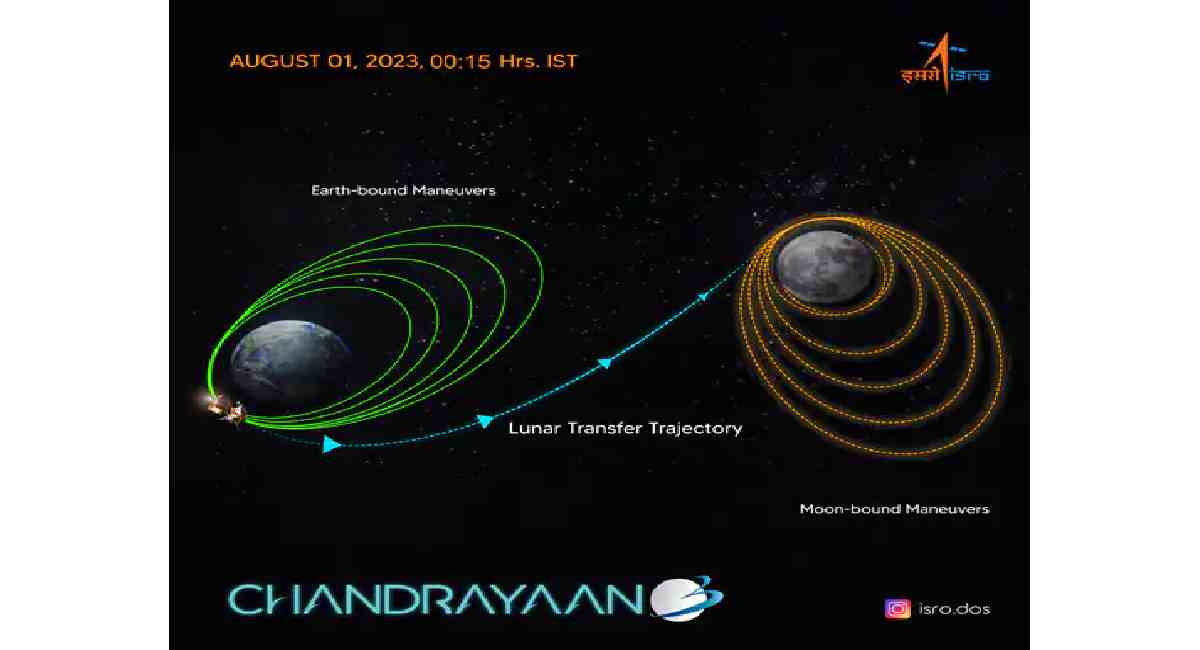 AUGUST 01, 2023, 00:15 Hrs. IST

इसरो isro

Earth-bound Maneuvers

Lunar Transfer Trajectory

Moon-bound Maneuvers

CHANDRAYAAN 3

isro.dos